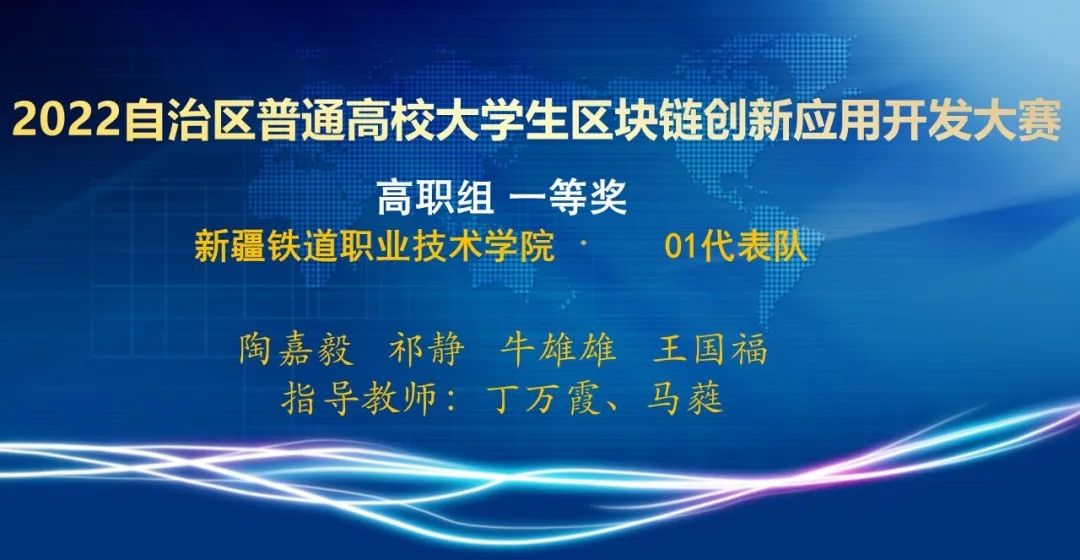 2022自治区普通高校大学生区块链创新应用开发大赛

高职组 一等奖

新疆铁道职业技术学院 · 01代表队

陶嘉毅 祁静 牛雄雄 王国福

指导教师：丁万霞、马蕤